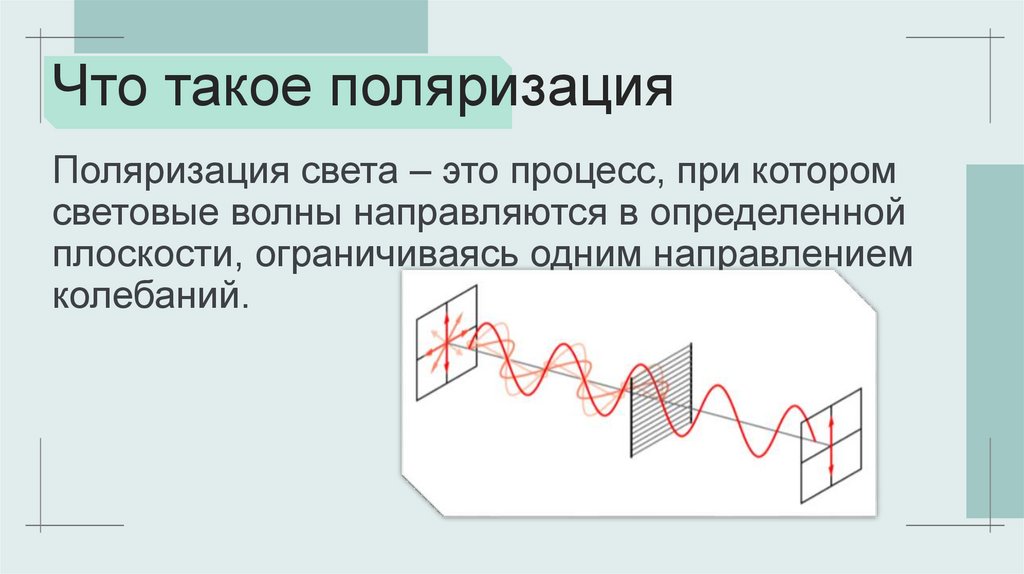 Что такое поляризация

Поляризация света – это процесс, при котором световые волны направляются в определенной плоскости, ограничиваясь одним направлением колебаний.